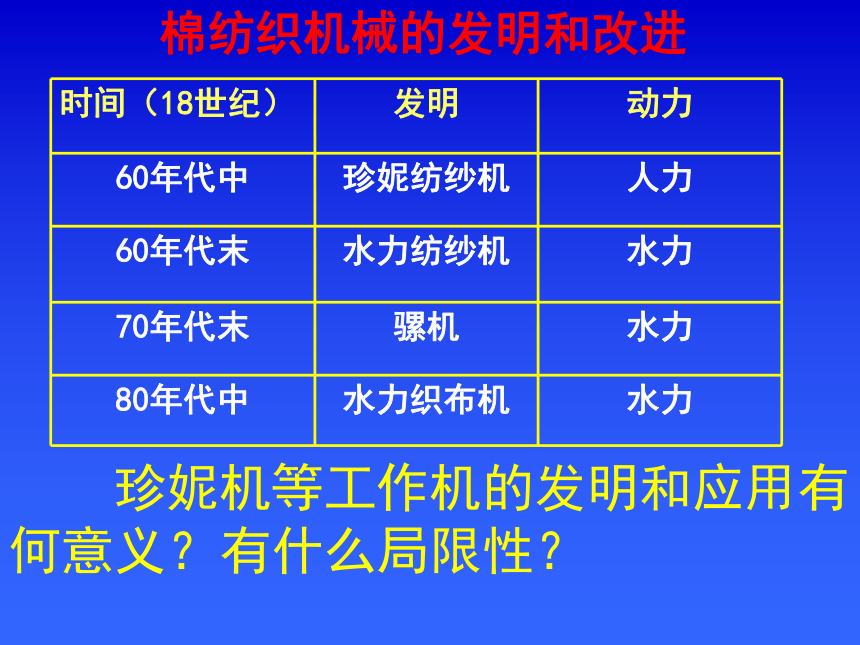 棉纺织机械的发明和改进

| 时间（18世纪） | 发明 | 动力 |
|---|---|---|
| 60年代中 | 珍妮纺纱机 | 人力 |
| 60年代末 | 水力纺纱机 | 水力 |
| 70年代末 | 骡机 | 水力 |
| 80年代中 | 水力织布机 | 水力 |

珍妮机等工作机的发明和应用有何意义？有什么局限性？